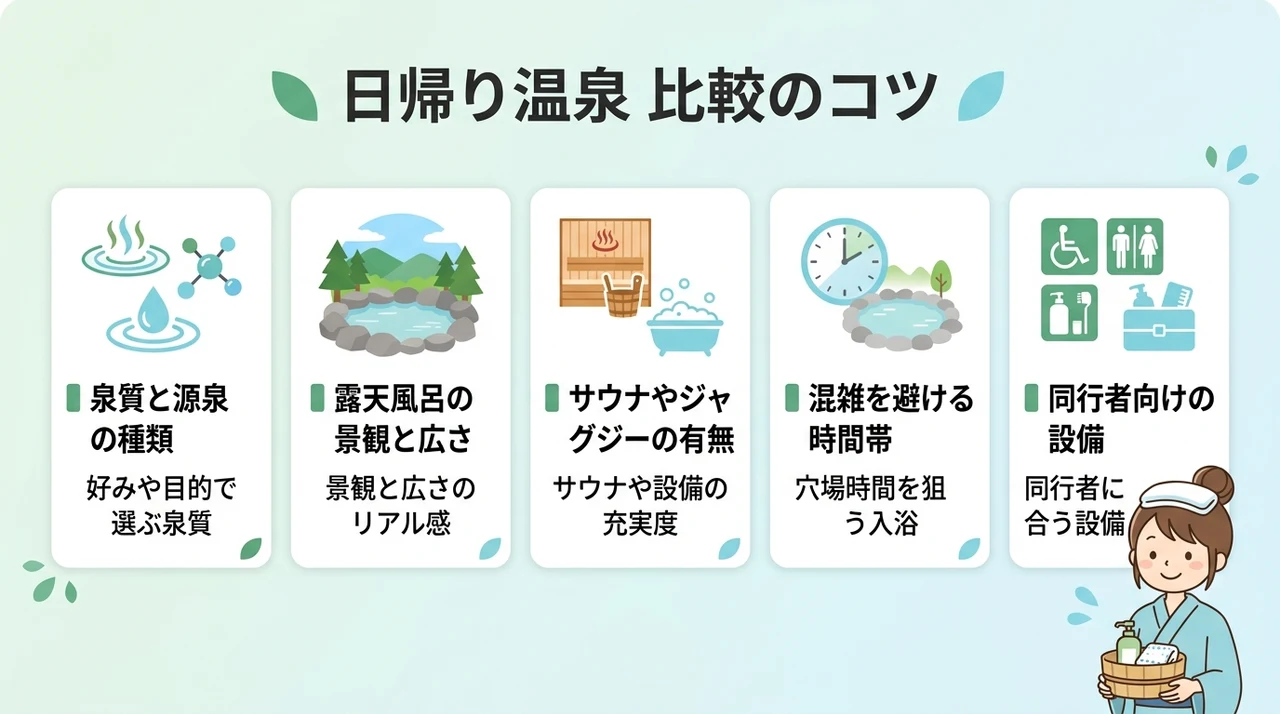 日帰り温泉 比較のコツ

泉質と源泉の種類

好みや目的で選ぶ泉質

露天風呂の景観と広さ

景観と広さのリアル感

サウナやジャグジーの有無

サウナや設備の充実度

混雑を避ける時間帯

穴場時間を狙う入浴

同行者向けの設備

同行者に合う設備